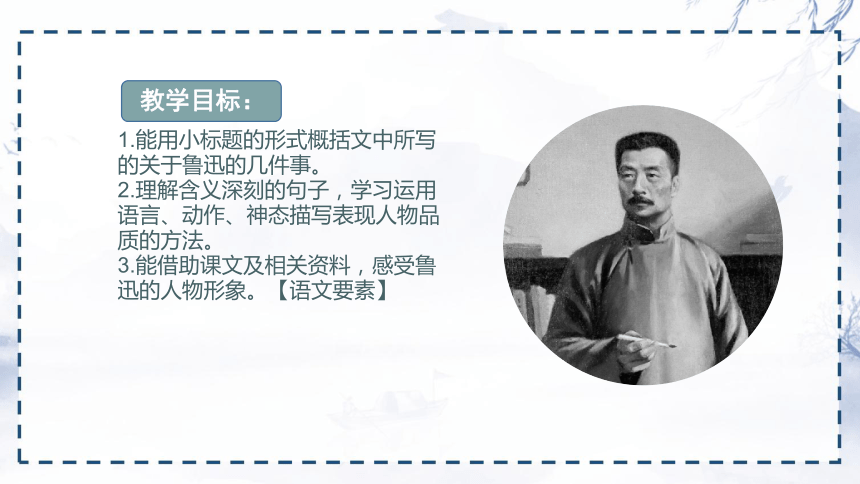 教学目标：

1.能用小标题的形式概括文中所写的关于鲁迅的几件事。
2.理解含义深刻的句子，学习运用语言、动作、神态描写表现人物品质的方法。
3.能借助课文及相关资料，感受鲁迅的人物形象。【语文要素】